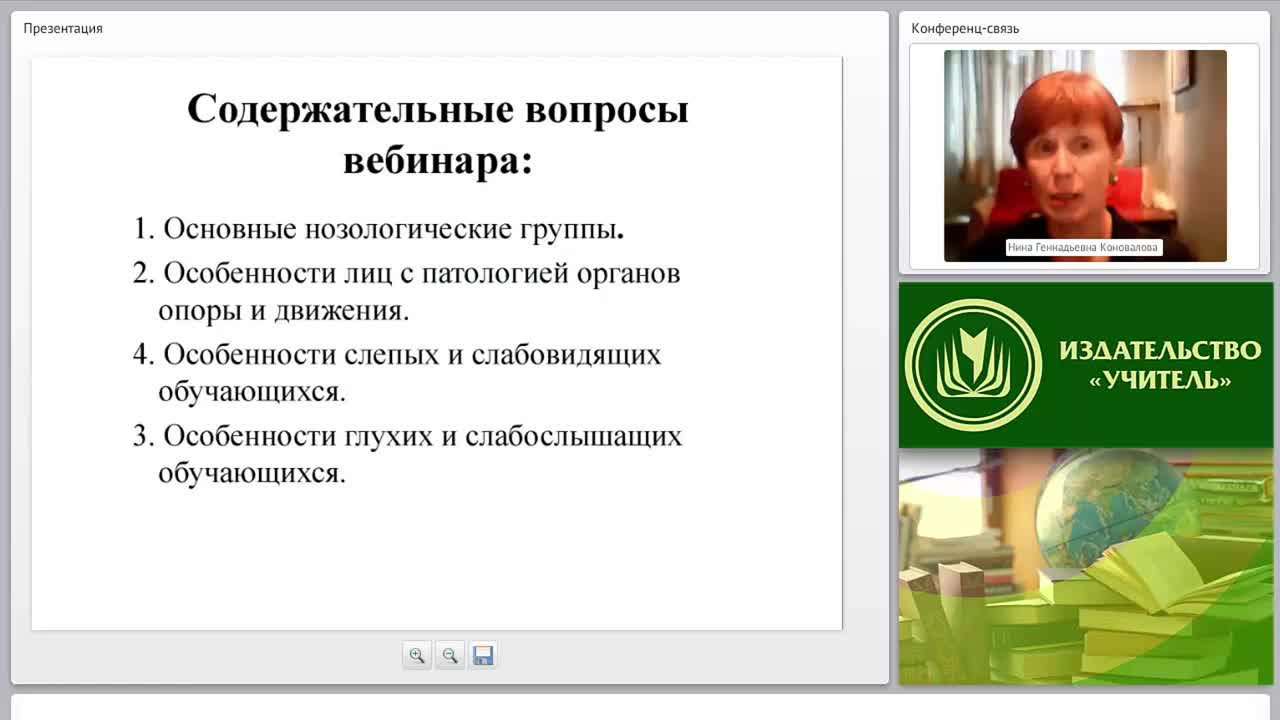 Презентация

Содержательные вопросы вебинара:

1. Основные нозологические группы.

2. Особенности лиц с патологией органов опоры и движения.

4. Особенности слепых и слабовидящих обучающихся.

3. Особенности глухих и слабослышащих обучающихся.

Конференц-связь

Нина Геннадьевна Коновалова

ИЗДАТЕЛЬСТВО «УЧИТЕЛЬ»